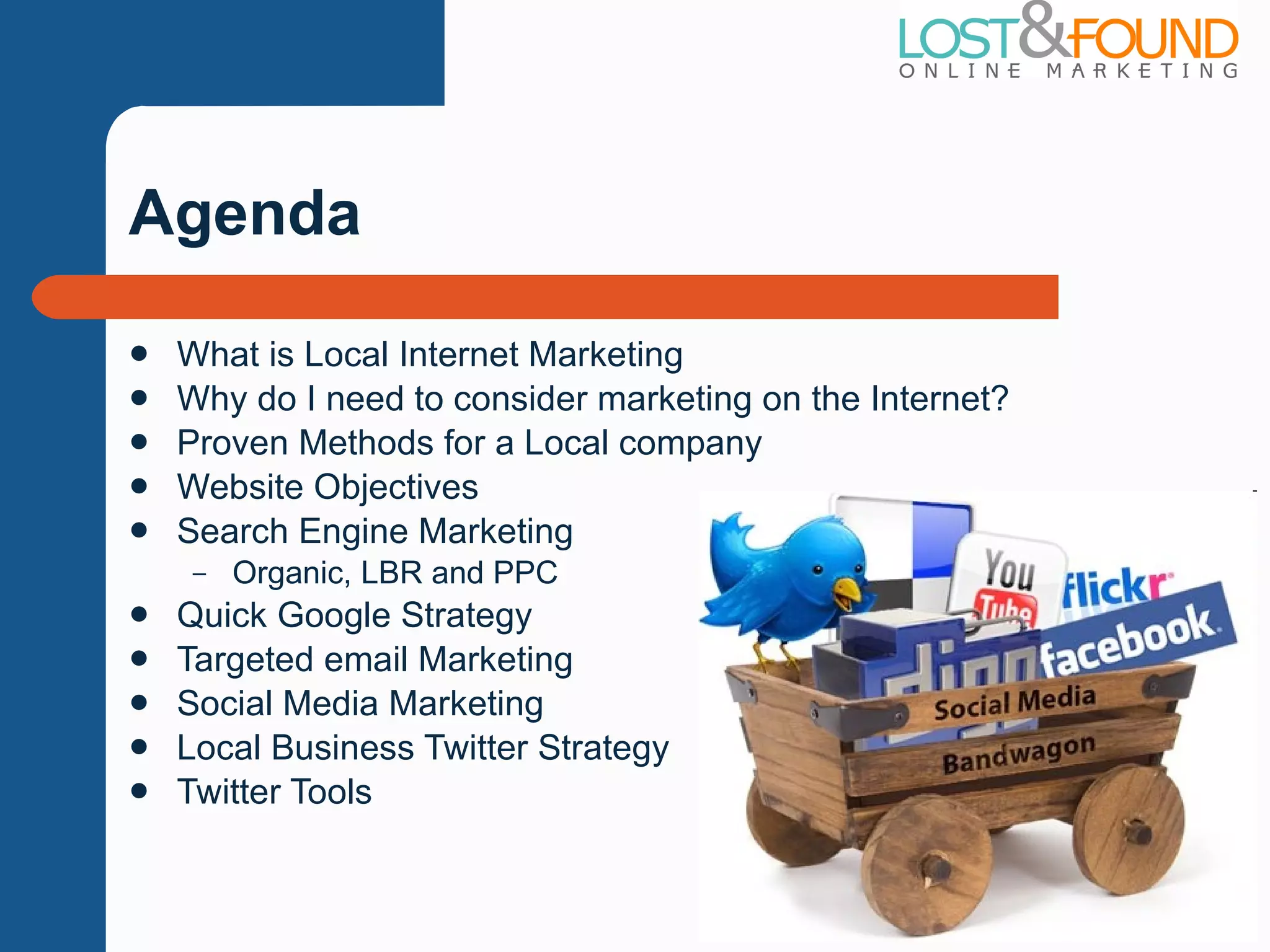 LOST&FOUND
ONLINE MARKETING

Agenda

- What is Local Internet Marketing
- Why do I need to consider marketing on the Internet?
- Proven Methods for a Local company
- Website Objectives
- Search Engine Marketing
  - Organic, LBR and PPC
- Quick Google Strategy
- Targeted email Marketing
- Social Media Marketing
- Local Business Twitter Strategy
- Twitter Tools

You Tube
flickr
facebook
digg
Social Media
Bandwagon